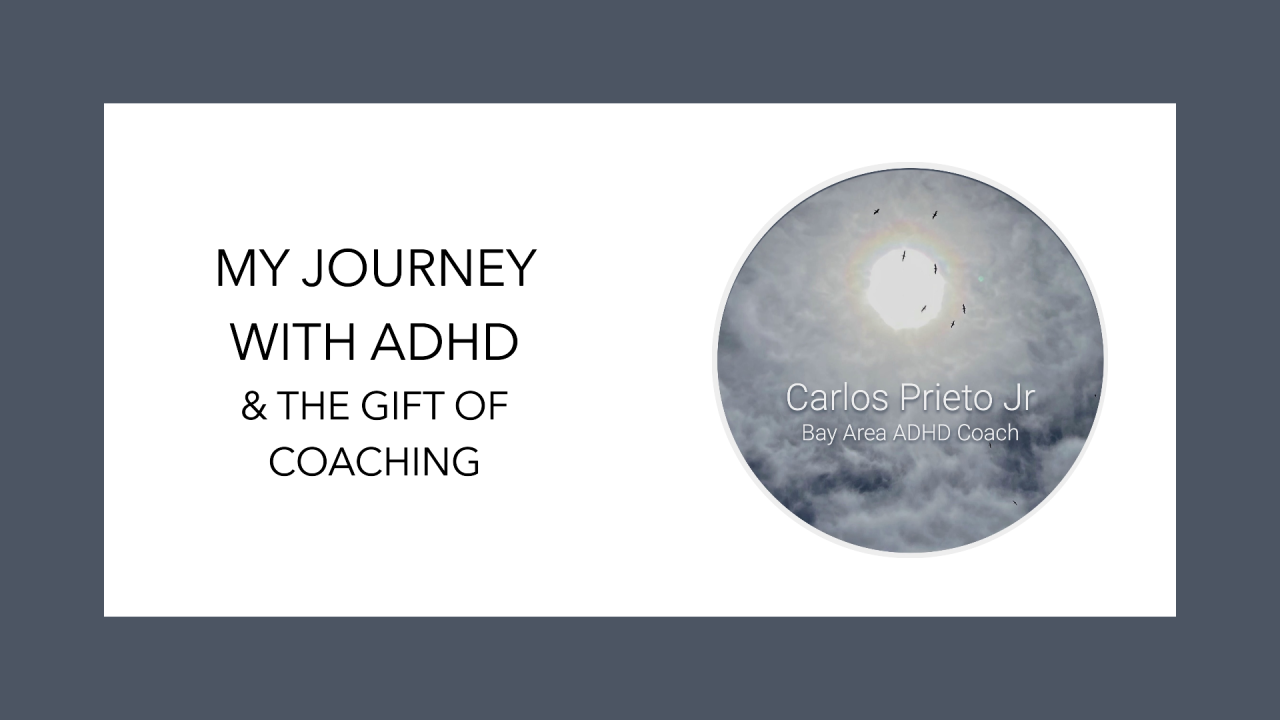 MY JOURNEY WITH ADHD
& THE GIFT OF COACHING

Carlos Prieto Jr
Bay Area ADHD Coach